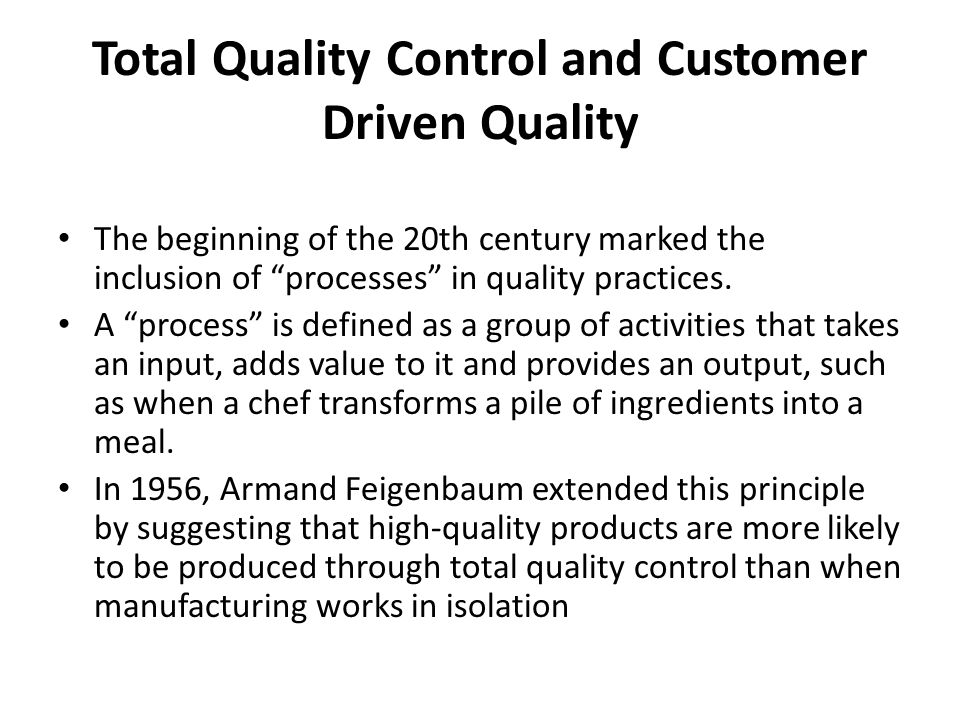 Total Quality Control and Customer Driven Quality

• The beginning of the 20th century marked the inclusion of “processes” in quality practices.
• A “process” is defined as a group of activities that takes an input, adds value to it and provides an output, such as when a chef transforms a pile of ingredients into a meal.
• In 1956, Armand Feigenbaum extended this principle by suggesting that high-quality products are more likely to be produced through total quality control than when manufacturing works in isolation